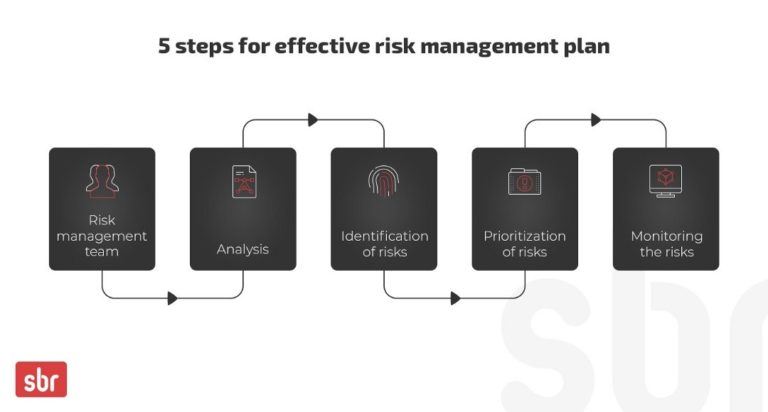 5 steps for effective risk management plan

Risk management team

Analysis

Identification of risks

Prioritization of risks

Monitoring the risks

sbr

sbr